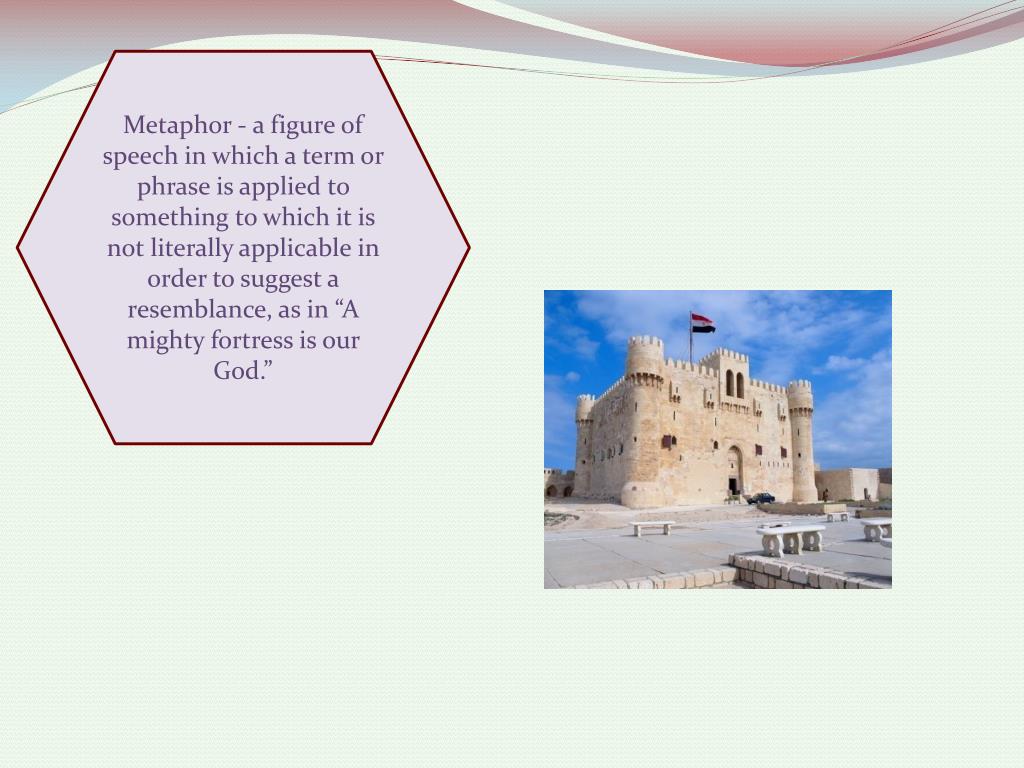 Metaphor - a figure of speech in which a term or phrase is applied to something to which it is not literally applicable in order to suggest a resemblance, as in “A mighty fortress is our God.”